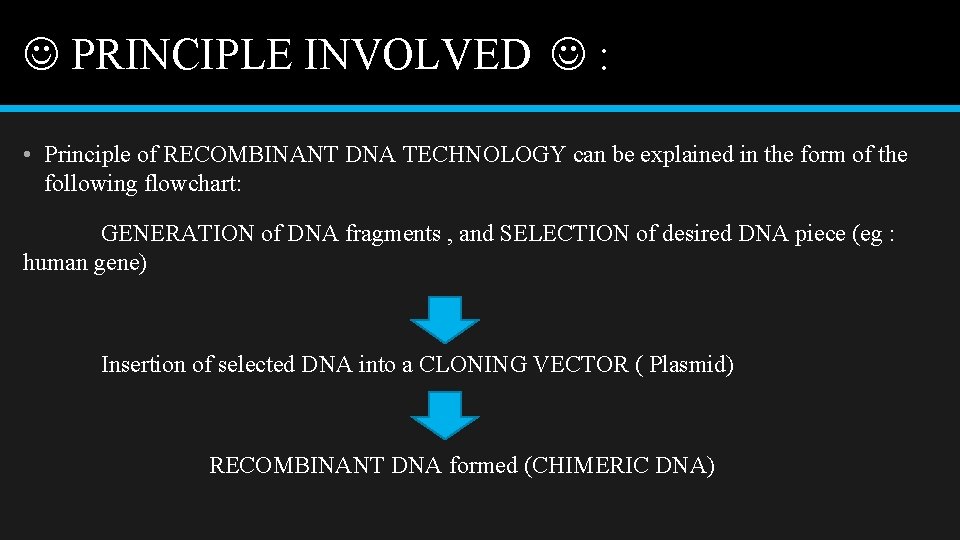 ☺ PRINCIPLE INVOLVED ☺ :

• Principle of RECOMBINANT DNA TECHNOLOGY can be explained in the form of the following flowchart:

GENERATION of DNA fragments , and SELECTION of desired DNA piece (eg : human gene)

Insertion of selected DNA into a CLONING VECTOR ( Plasmid)

RECOMBINANT DNA formed (CHIMERIC DNA)